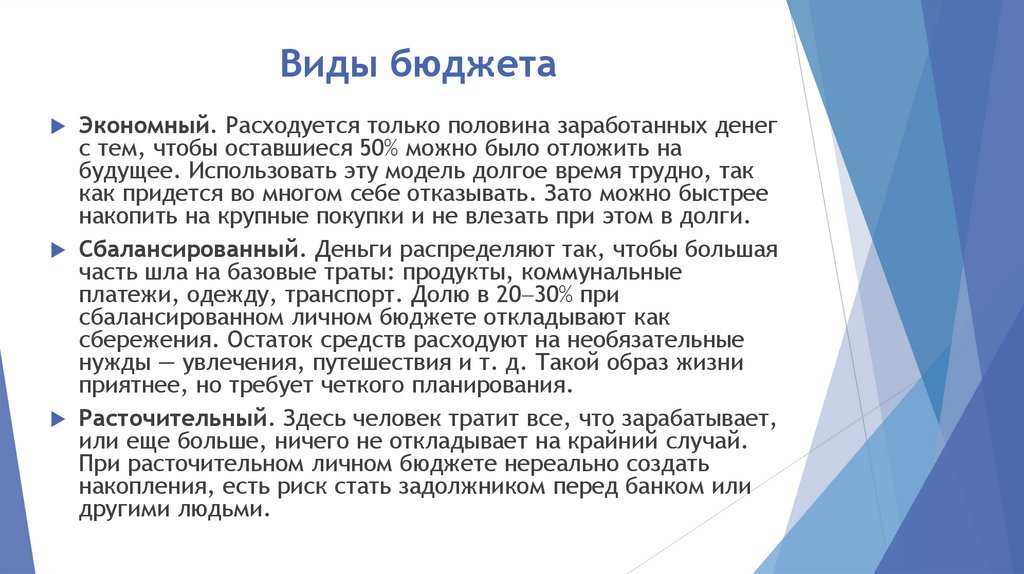 Виды бюджета

Экономный. Расходуется только половина заработанных денег с тем, чтобы оставшиеся 50% можно было отложить на будущее. Использовать эту модель долгое время трудно, так как придется во многом себе отказывать. Зато можно быстрее накопить на крупные покупки и не влезать при этом в долги.

Сбалансированный. Деньги распределяют так, чтобы большая часть шла на базовые траты: продукты, коммунальные платежи, одежду, транспорт. Долю в 20–30% при сбалансированном личном бюджете откладывают как сбережения. Остаток средств расходуют на необязательные нужды — увлечения, путешествия и т. д. Такой образ жизни приятнее, но требует четкого планирования.

Расточительный. Здесь человек тратит все, что зарабатывает, или еще больше, ничего не откладывает на крайний случай. При расточительном личном бюджете нереально создать накопления, есть риск стать задолжником перед банком или другими людьми.